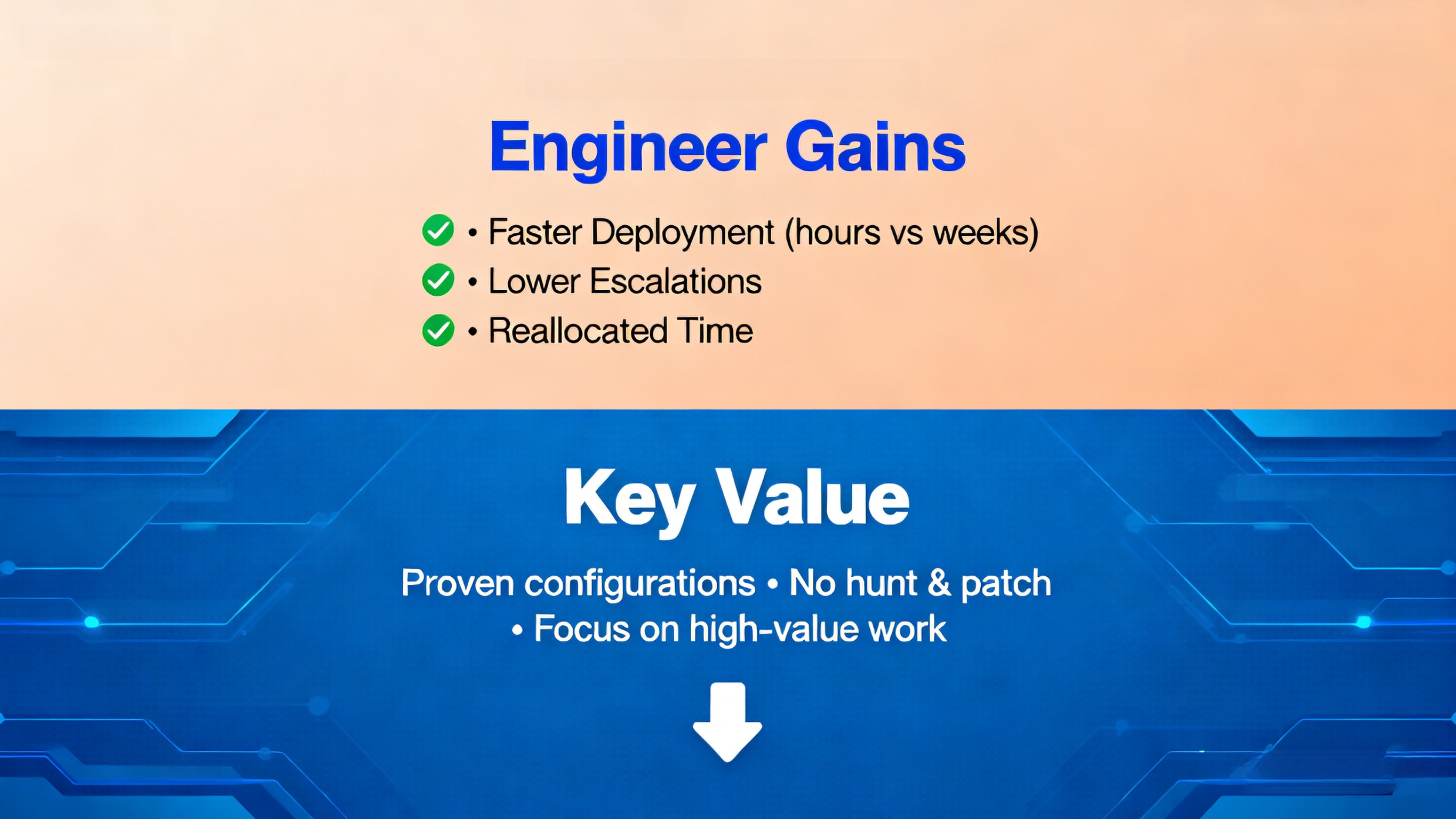 Engineer Gains

• Faster Deployment (hours vs weeks)
• Lower Escalations
• Reallocated Time

Key Value

Proven configurations • No hunt & patch • Focus on high-value work